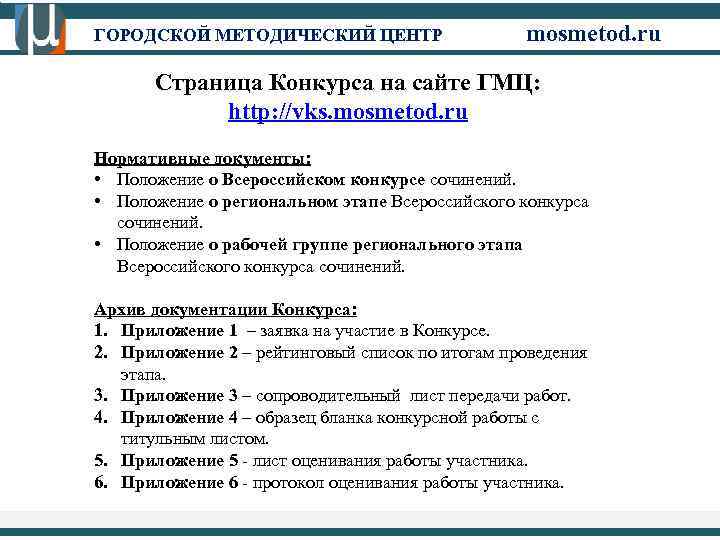 ГОРОДСКОЙ МЕТОДИЧЕСКИЙ ЦЕНТР mosmetod.ru

Страница Конкурса на сайте ГМЦ:
http://vks.mosmetod.ru

Нормативные документы:
• Положение о Всероссийском конкурсе сочинений.
• Положение о региональном этапе Всероссийского конкурса сочинений.
• Положение о рабочей группе регионального этапа Всероссийского конкурса сочинений.

Архив документации Конкурса:
1. Приложение 1 – заявка на участие в Конкурсе.
2. Приложение 2 – рейтинговый список по итогам проведения этапа.
3. Приложение 3 – сопроводительный лист передачи работ.
4. Приложение 4 – образец бланка конкурсной работы с титульным листом.
5. Приложение 5 - лист оценивания работы участника.
6. Приложение 6 - протокол оценивания работы участника.